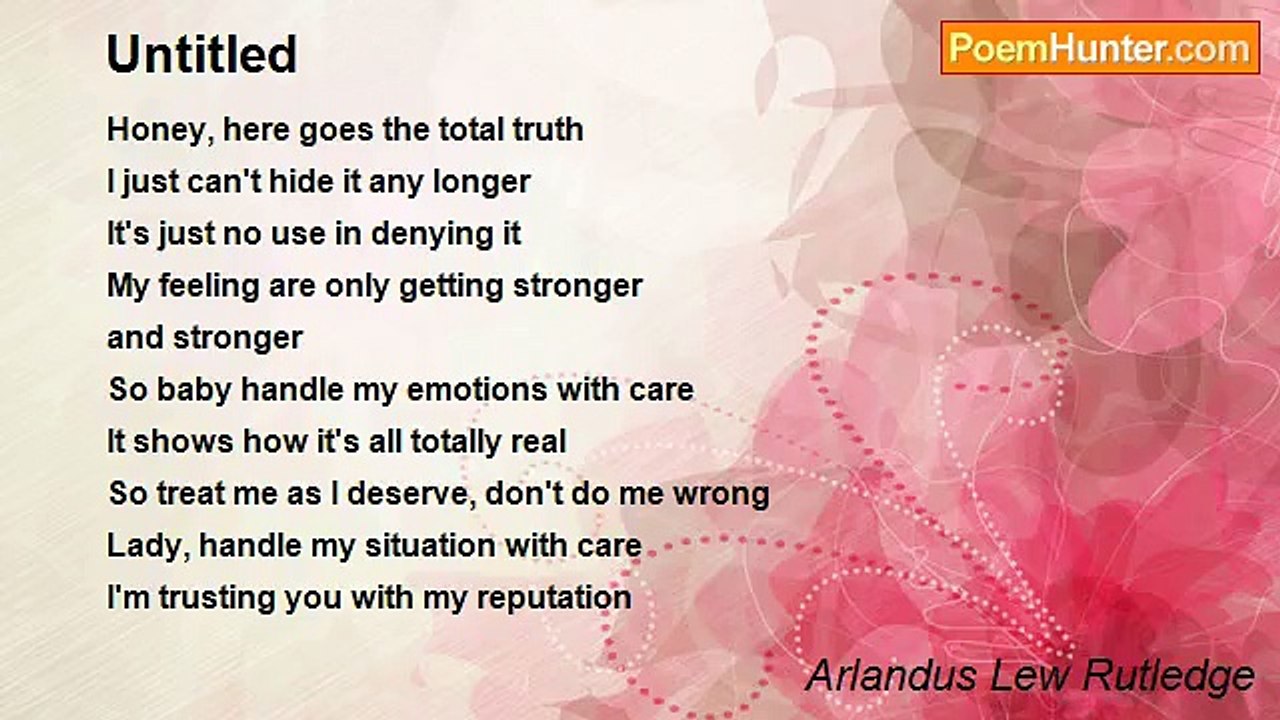 Untitled

PoemHunter.com

Honey, here goes the total truth
I just can't hide it any longer
It's just no use in denying it
My feeling are only getting stronger
and stronger
So baby handle my emotions with care
It shows how it's all totally real
So treat me as I deserve, don't do me wrong
Lady, handle my situation with care
I'm trusting you with my reputation

Arlandus Lew Rutledge